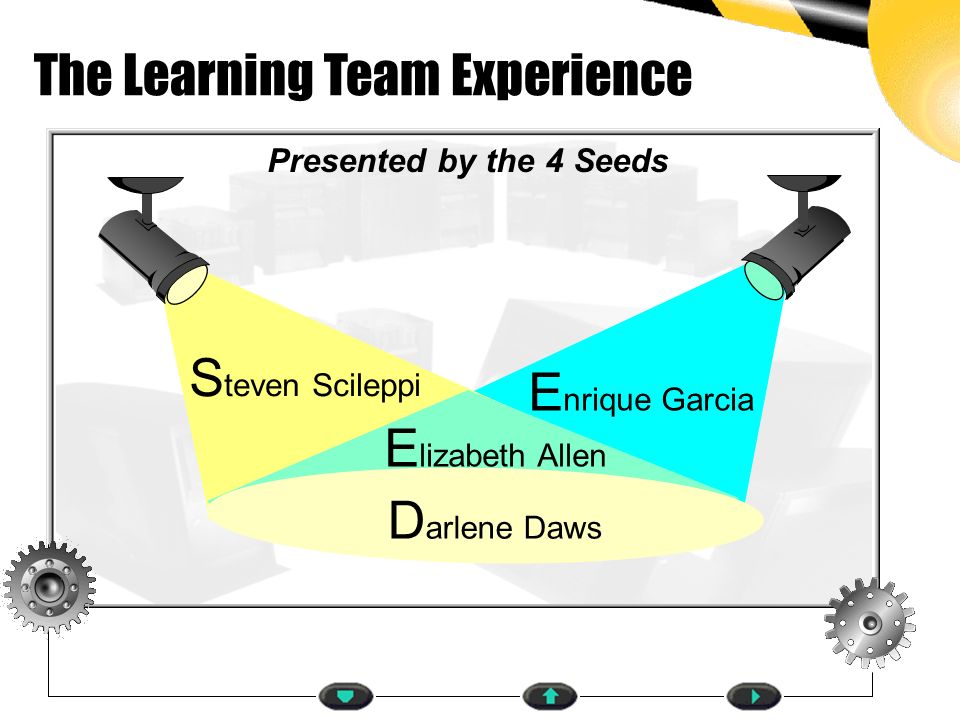 The Learning Team Experience

Presented by the 4 Seeds

Steven Scileppi

Enrique Garcia

Elizabeth Allen

Darlene Daws